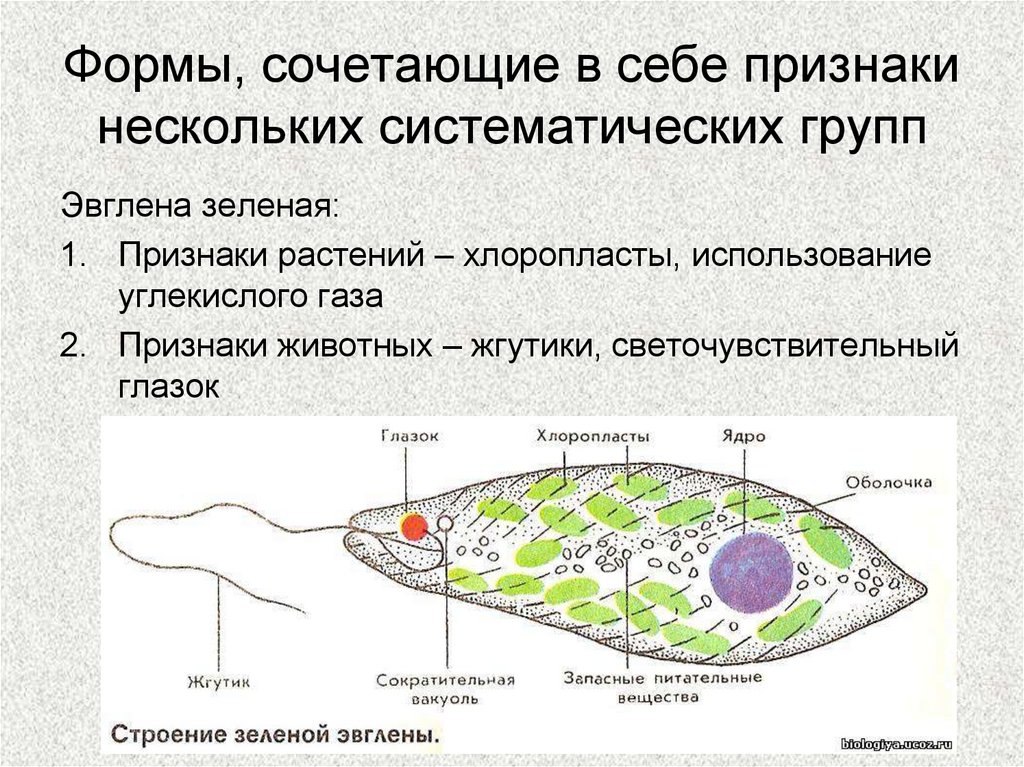 Формы, сочетающие в себе признаки нескольких систематических групп

Эвглена зеленая:

1. Признаки растений – хлоропласты, использование углекислого газа
2. Признаки животных – жгутики, светочувствительный глазок

Глазок
Хлоропласты
Ядро
Оболочка
Жгутик
Сократительная вакуоль
Запасные питательные вещества

Строение зеленой эвглены.

biologiya.ucoz.ru